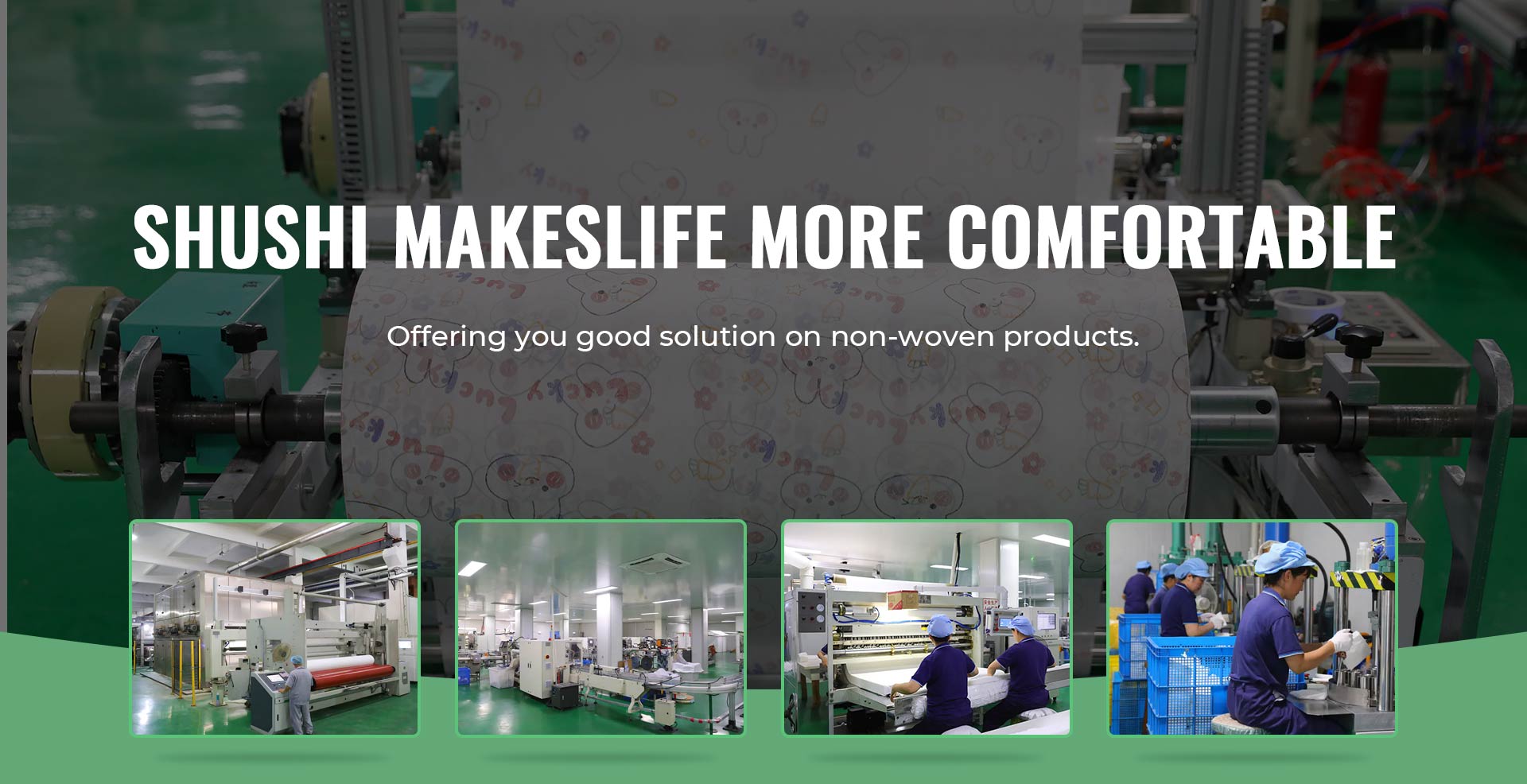 SHUSHI MAKESLIFE MORE COMFORTABLE

Offering you good solution on non-woven products.